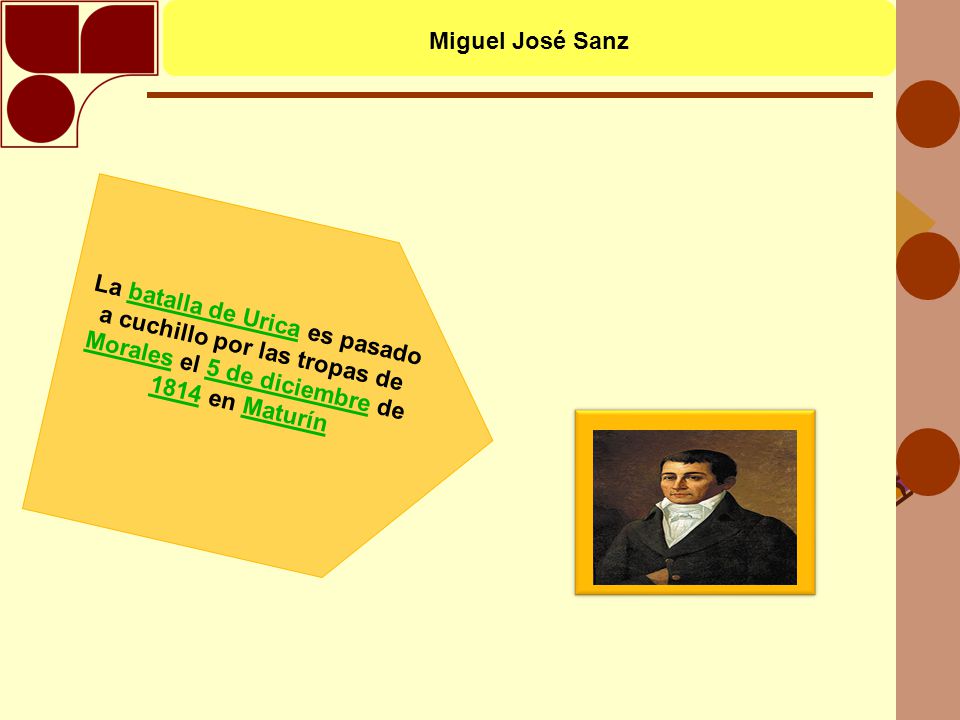 Miguel José Sanz

La batalla de Urica es pasado a cuchillo por las tropas de Morales el 5 de diciembre de 1814 en Maturín